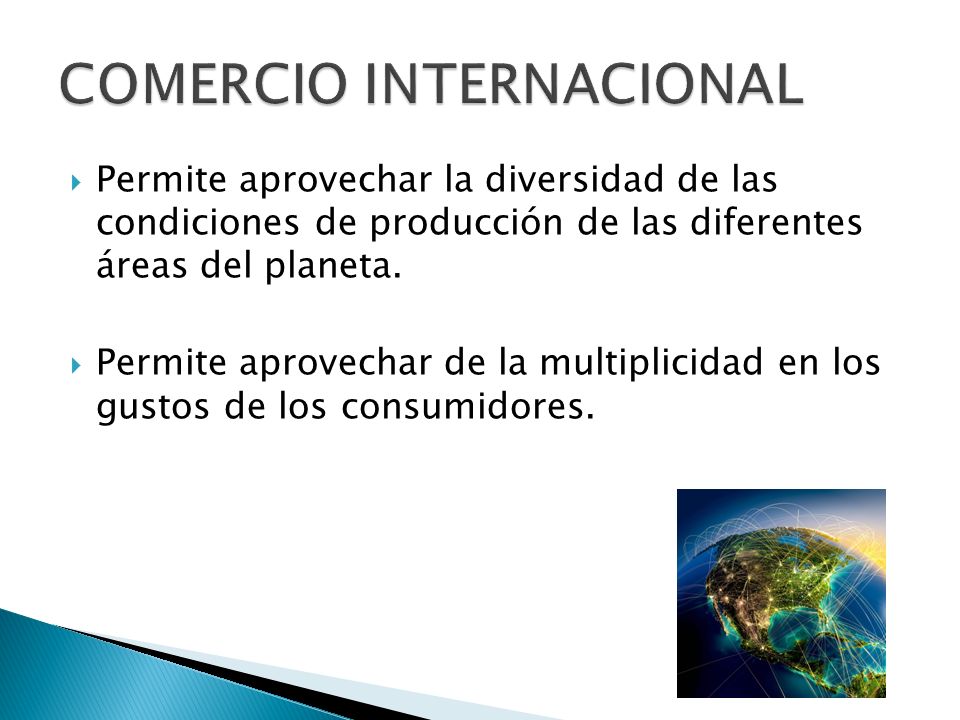 COMERCIO INTERNACIONAL

Permite aprovechar la diversidad de las condiciones de producción de las diferentes áreas del planeta.

Permite aprovechar de la multiplicidad en los gustos de los consumidores.